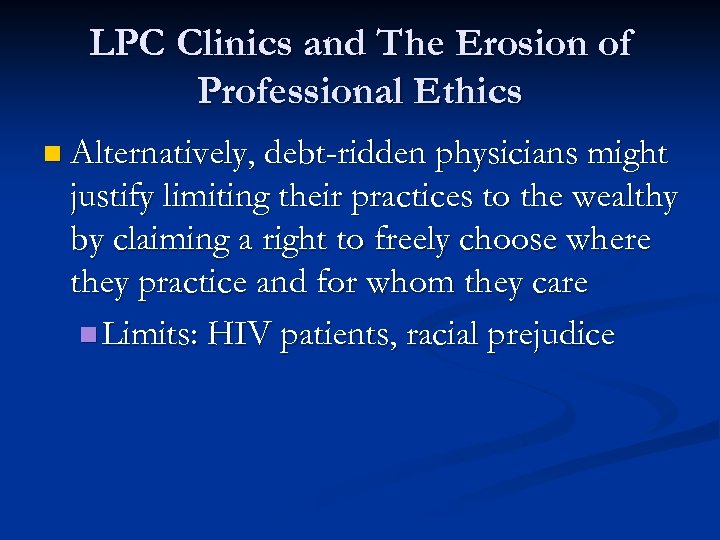 LPC Clinics and The Erosion of Professional Ethics

Alternatively, debt-ridden physicians might justify limiting their practices to the wealthy by claiming a right to freely choose where they practice and for whom they care

Limits: HIV patients, racial prejudice